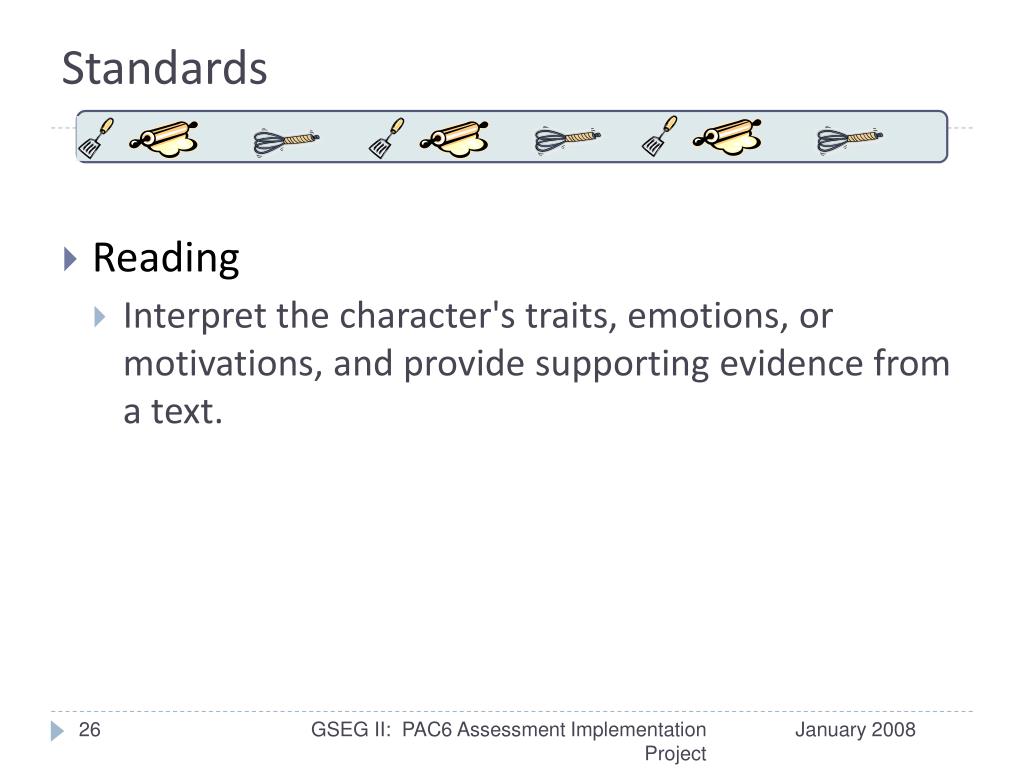 Standards

Reading

Interpret the character's traits, emotions, or motivations, and provide supporting evidence from a text.

26

GSEG II: PAC6 Assessment Implementation Project

January 2008